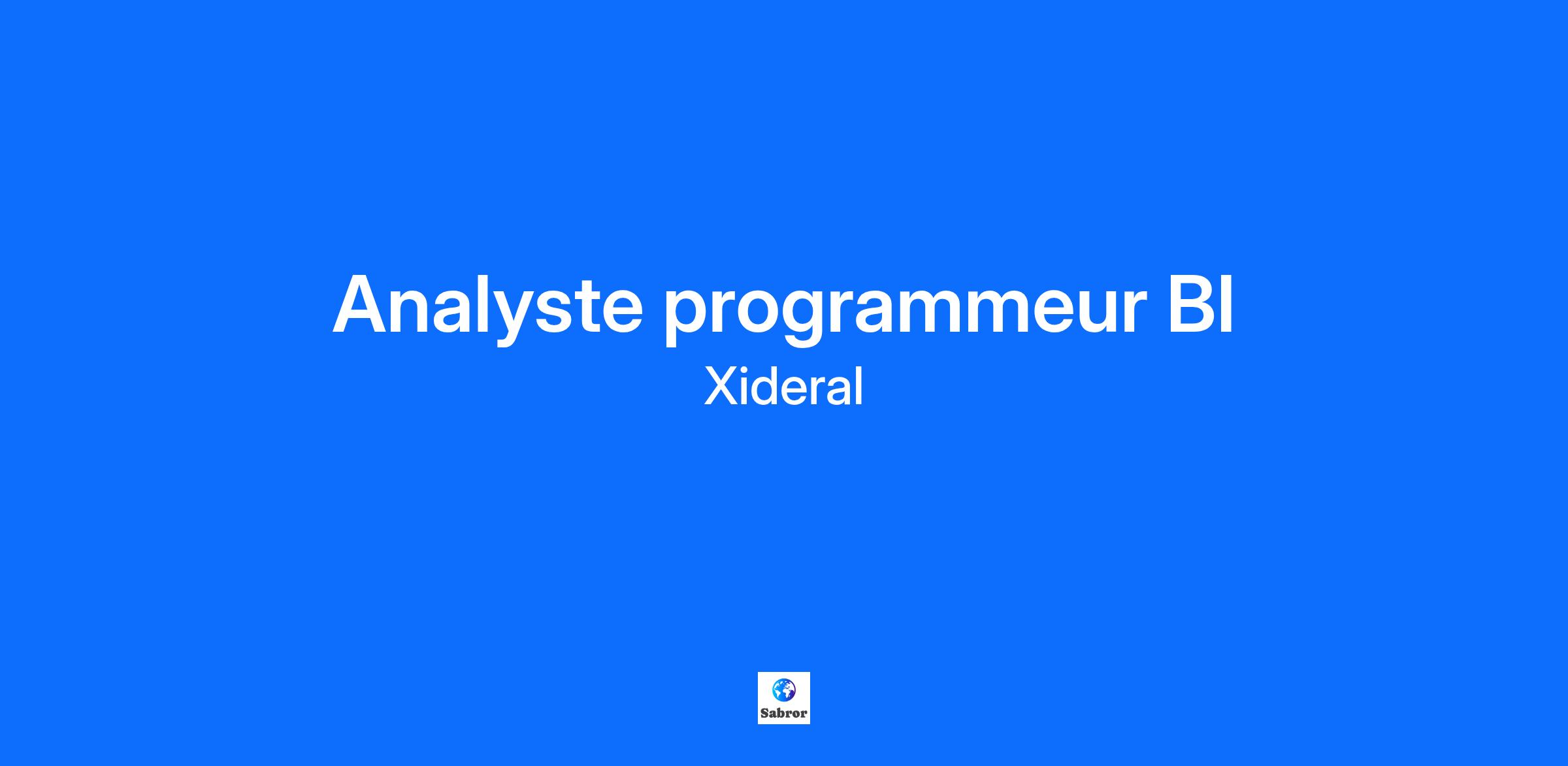 Analyste programmeur BI
Xideral

Sabror